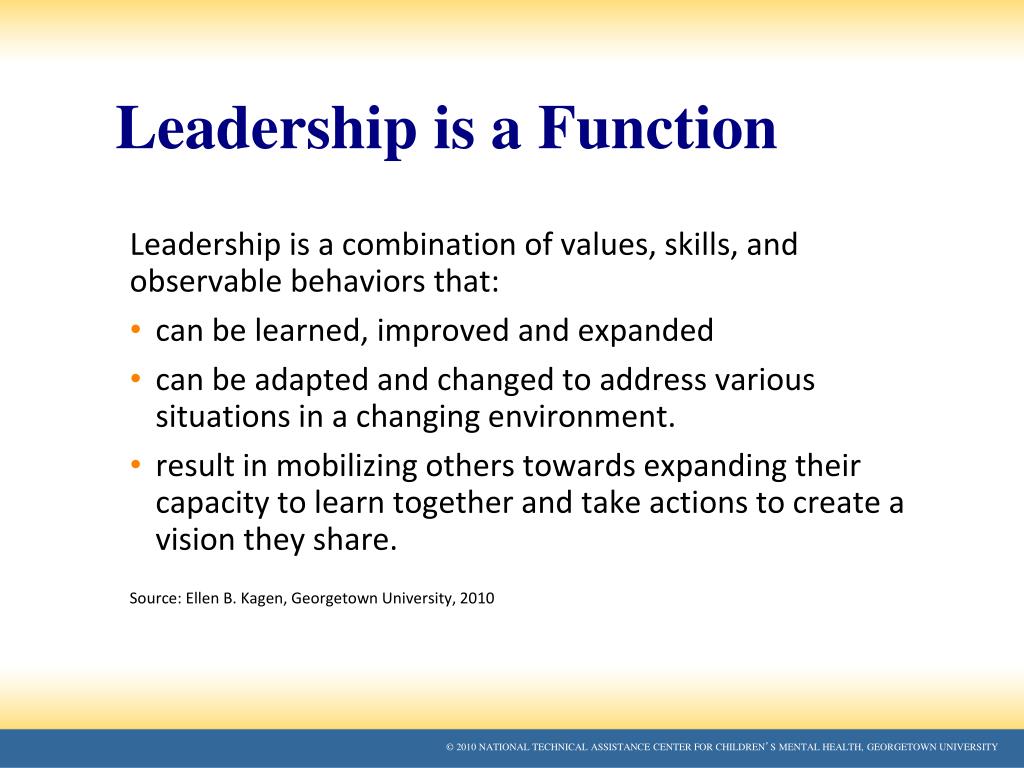 Leadership is a Function

Leadership is a combination of values, skills, and observable behaviors that:

• can be learned, improved and expanded
• can be adapted and changed to address various situations in a changing environment.
• result in mobilizing others towards expanding their capacity to learn together and take actions to create a vision they share.

Source: Ellen B. Kagen, Georgetown University, 2010

© 2010 NATIONAL TECHNICAL ASSISTANCE CENTER FOR CHILDREN'S MENTAL HEALTH, GEORGETOWN UNIVERSITY